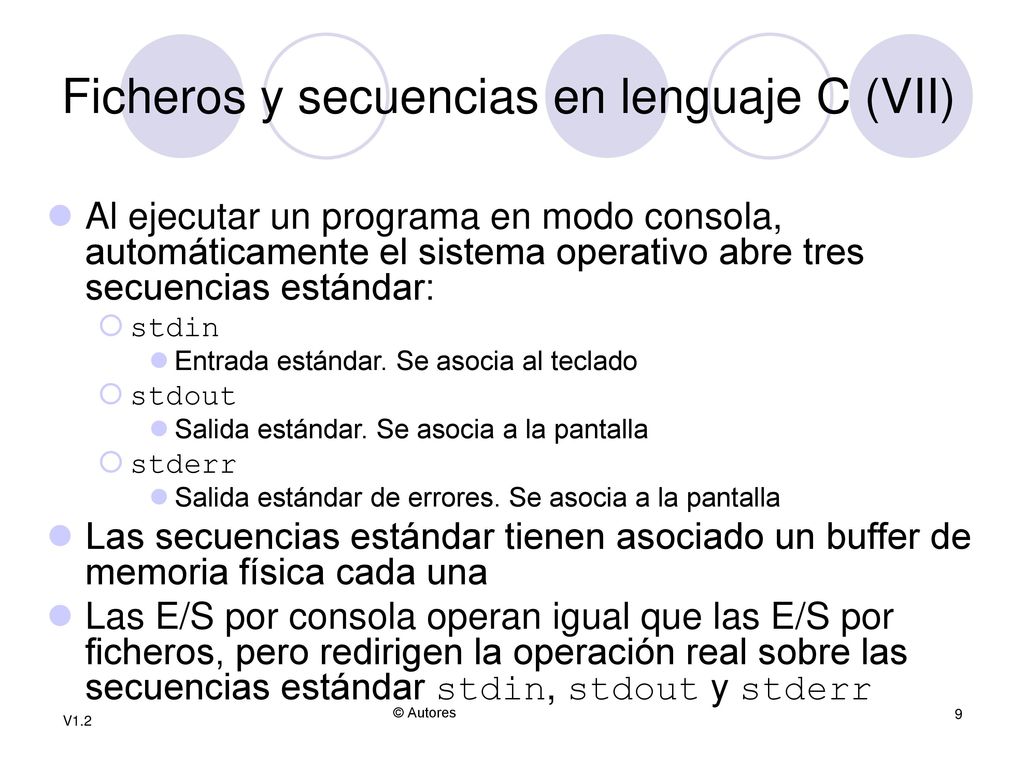 Ficheros y secuencias en lenguaje C (VII)

Al ejecutar un programa en modo consola, automáticamente el sistema operativo abre tres secuencias estándar:

stdin

Entrada estándar. Se asocia al teclado

stdout

Salida estándar. Se asocia a la pantalla

stderr

Salida estándar de errores. Se asocia a la pantalla

Las secuencias estándar tienen asociado un buffer de memoria física cada una

Las E/S por consola operan igual que las E/S por ficheros, pero redirigen la operación real sobre las secuencias estándar stdin, stdout y stderr

V1.2

© Autores

9